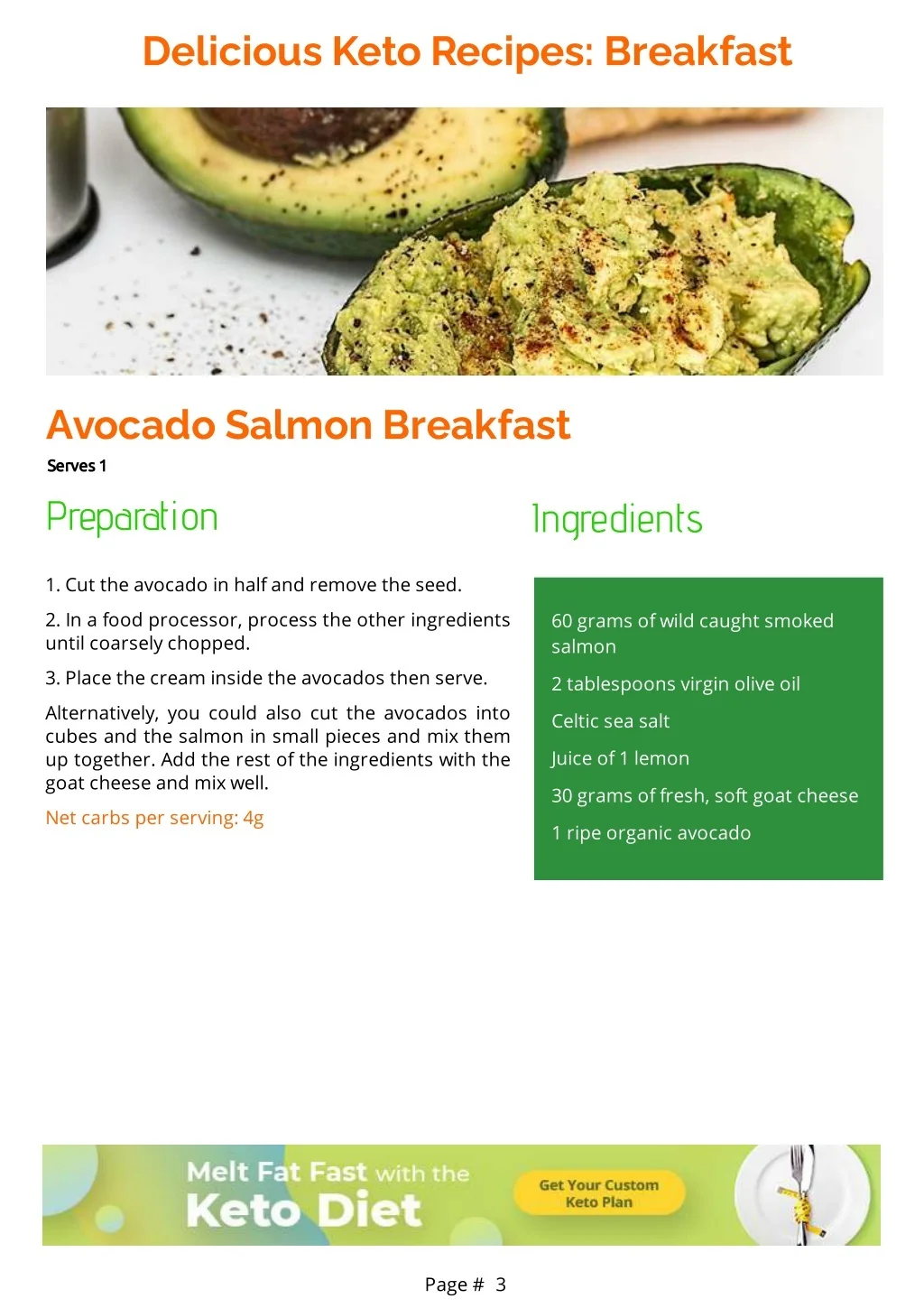 Delicious Keto Recipes: Breakfast

Avocado Salmon Breakfast

Serves 1

Preparation

1. Cut the avocado in half and remove the seed.

2. In a food processor, process the other ingredients until coarsely chopped.

3. Place the cream inside the avocados then serve.

Alternatively, you could also cut the avocados into cubes and the salmon in small pieces and mix them up together. Add the rest of the ingredients with the goat cheese and mix well.

Net carbs per serving: 4g

Ingredients

60 grams of wild caught smoked salmon

2 tablespoons virgin olive oil

Celtic sea salt

Juice of 1 lemon

30 grams of fresh, soft goat cheese

1 ripe organic avocado

Melt Fat Fast with the Keto Diet

Get Your Custom Keto Plan

Page # 3